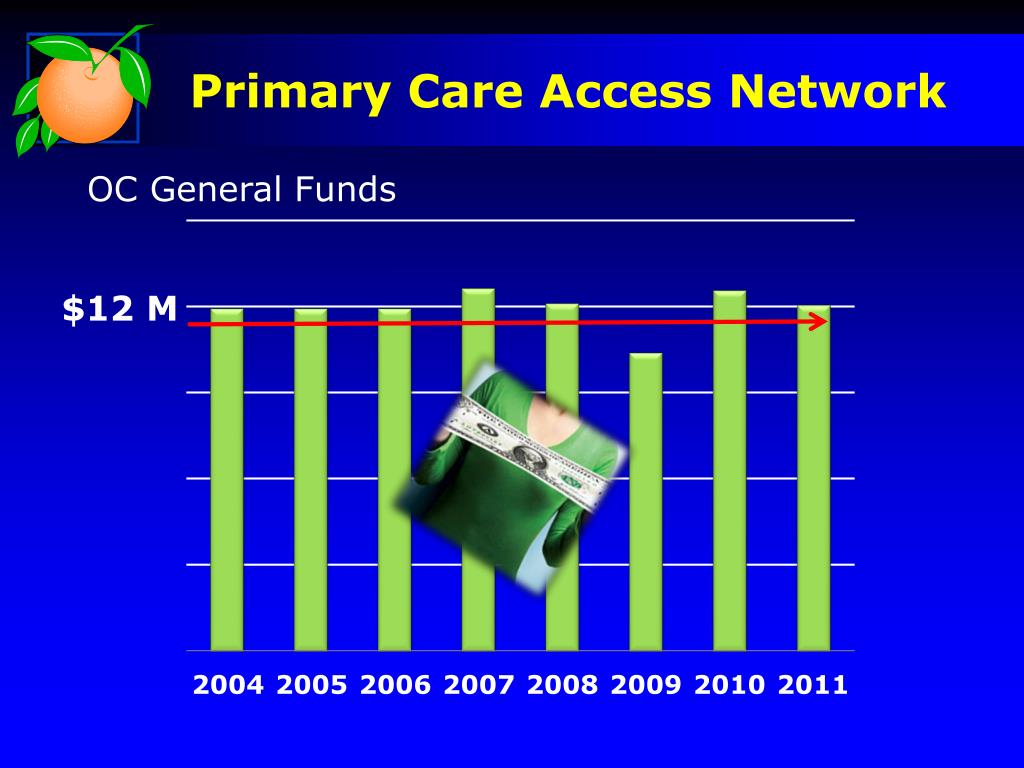 Primary Care Access Network

OC General Funds

$12 M

2004 2005 2006 2007 2008 2009 2010 2011